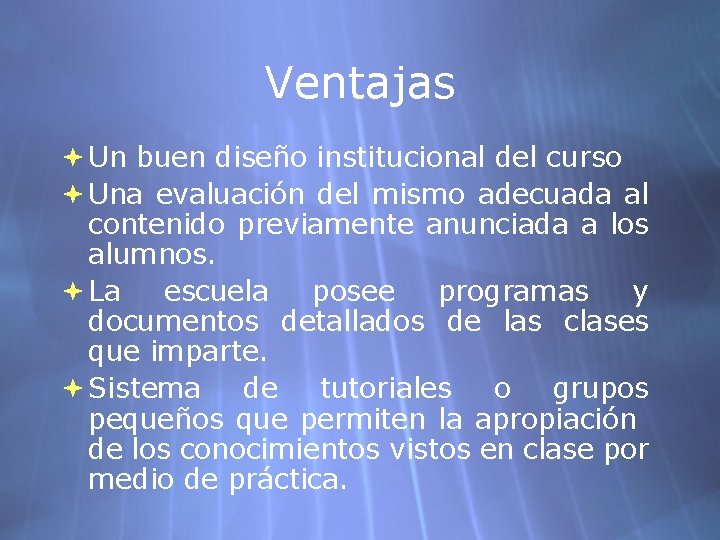 Ventajas

Un buen diseño institucional del curso

Una evaluación del mismo adecuada al contenido previamente anunciada a los alumnos.

La escuela posee programas y documentos detallados de las clases que imparte.

Sistema de tutoriales o grupos pequeños que permiten la apropiación de los conocimientos vistos en clase por medio de práctica.